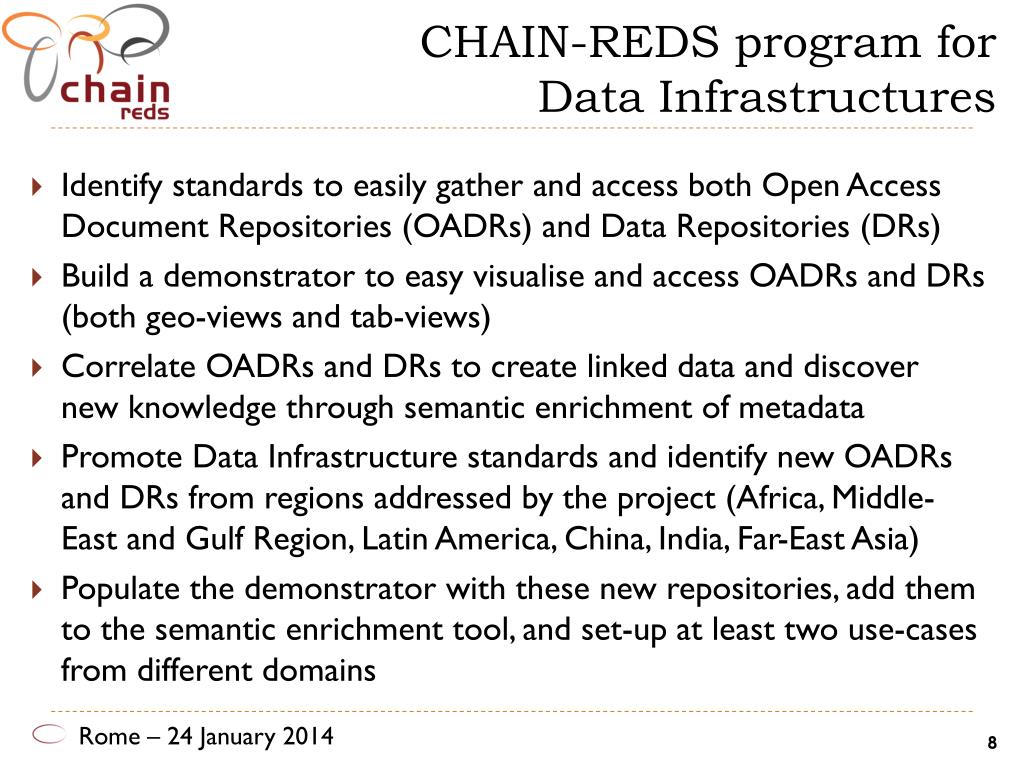 chain reds

CHAIN-REDS program for Data Infrastructures

Identify standards to easily gather and access both Open Access Document Repositories (OADRs) and Data Repositories (DRs)

Build a demonstrator to easy visualise and access OADRs and DRs (both geo-views and tab-views)

Correlate OADRs and DRs to create linked data and discover new knowledge through semantic enrichment of metadata

Promote Data Infrastructure standards and identify new OADRs and DRs from regions addressed by the project (Africa, Middle-East and Gulf Region, Latin America, China, India, Far-East Asia)

Populate the demonstrator with these new repositories, add them to the semantic enrichment tool, and set-up at least two use-cases from different domains

Rome – 24 January 2014

8